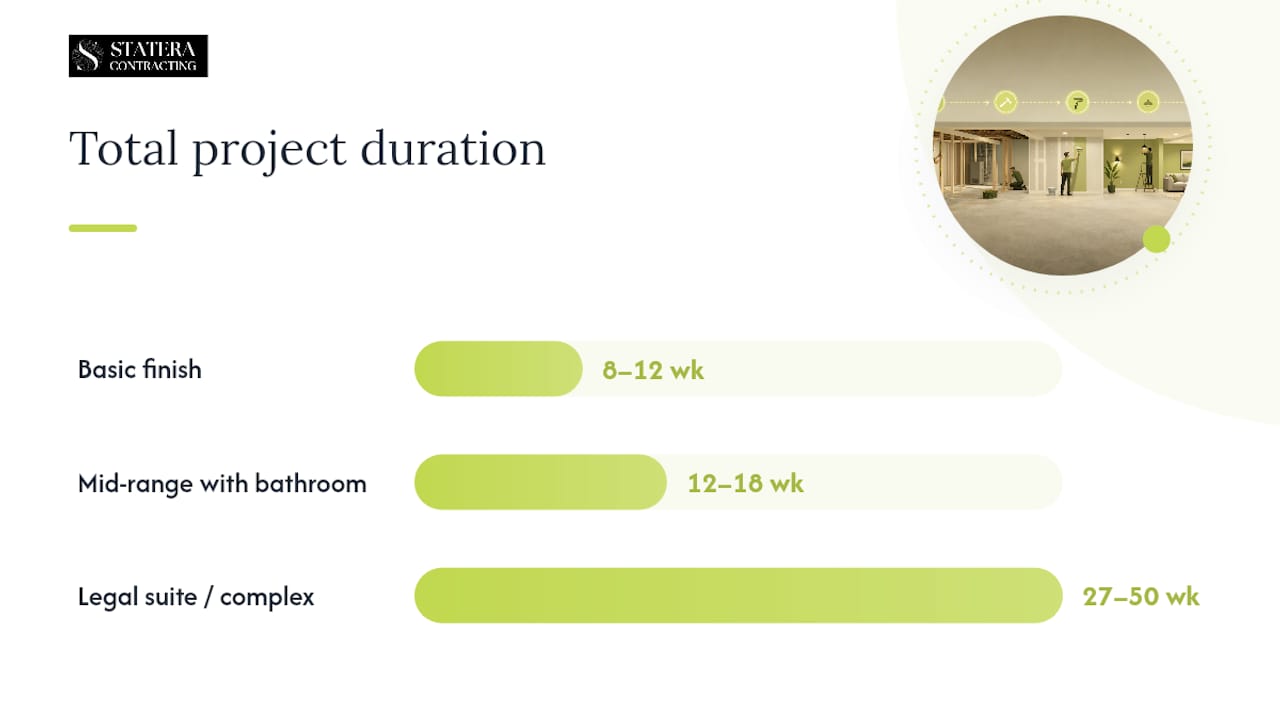 STATERA
CONTRACTING

Total project duration

Basic finish
8–12 wk

Mid-range with bathroom
12–18 wk

Legal suite / complex
27–50 wk